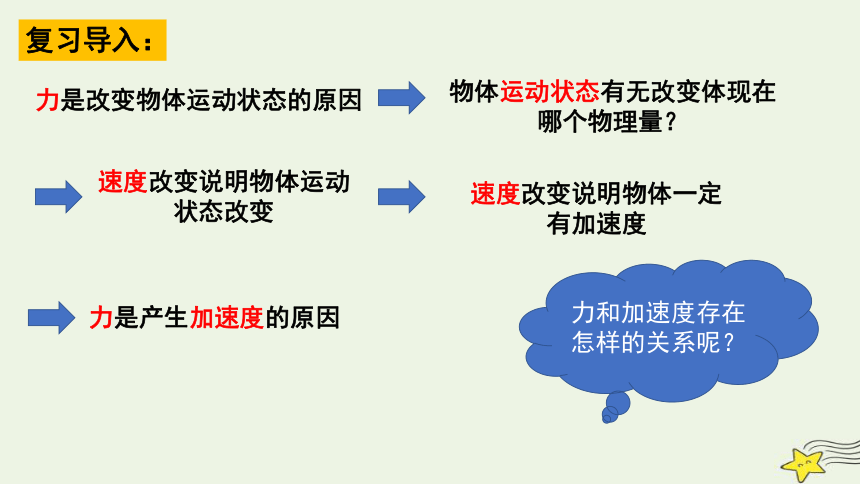 复习导入：

力是改变物体运动状态的原因

物体运动状态有无改变体现在哪个物理量？

速度改变说明物体运动状态改变

速度改变说明物体一定有加速度

力是产生加速度的原因

力和加速度存在怎样的关系呢？